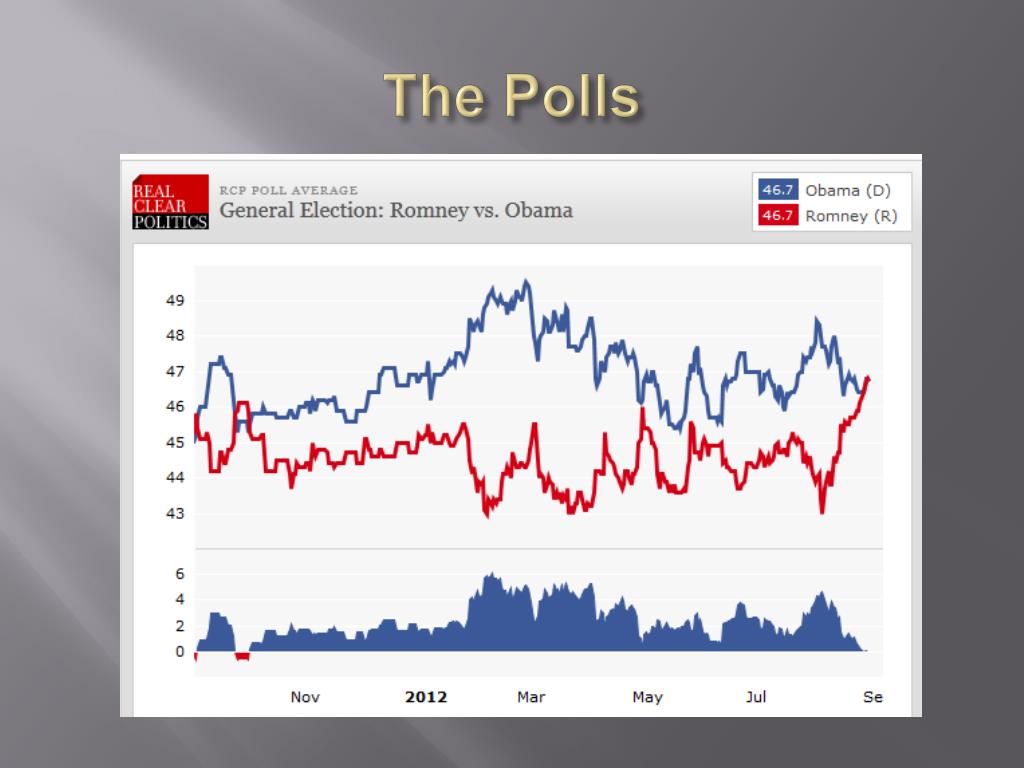 The Polls

REAL CLEAR POLITICS

RCP POLL AVERAGE
General Election: Romney vs. Obama

46.7 Obama (D)
46.7 Romney (R)

49
48
47
46
45
44
43

6
4
2
0

Nov
2012
Mar
May
Jul
Se